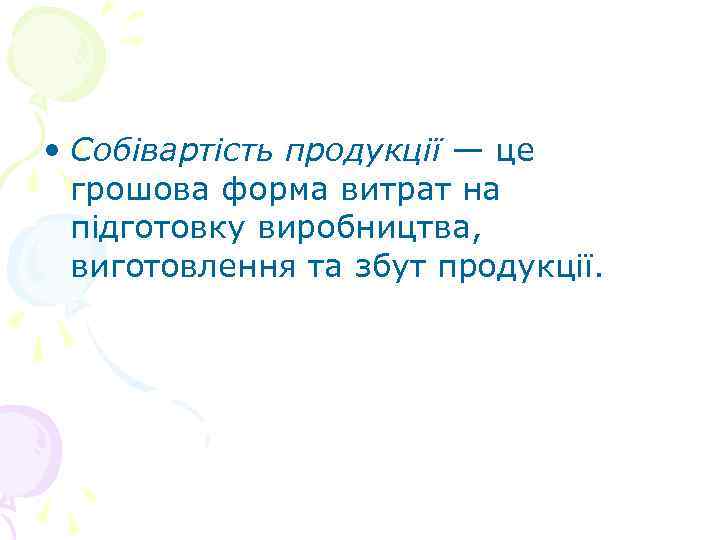 • Собівартість продукції — це грошова форма витрат на підготовку виробництва, виготовлення та збут продукції.